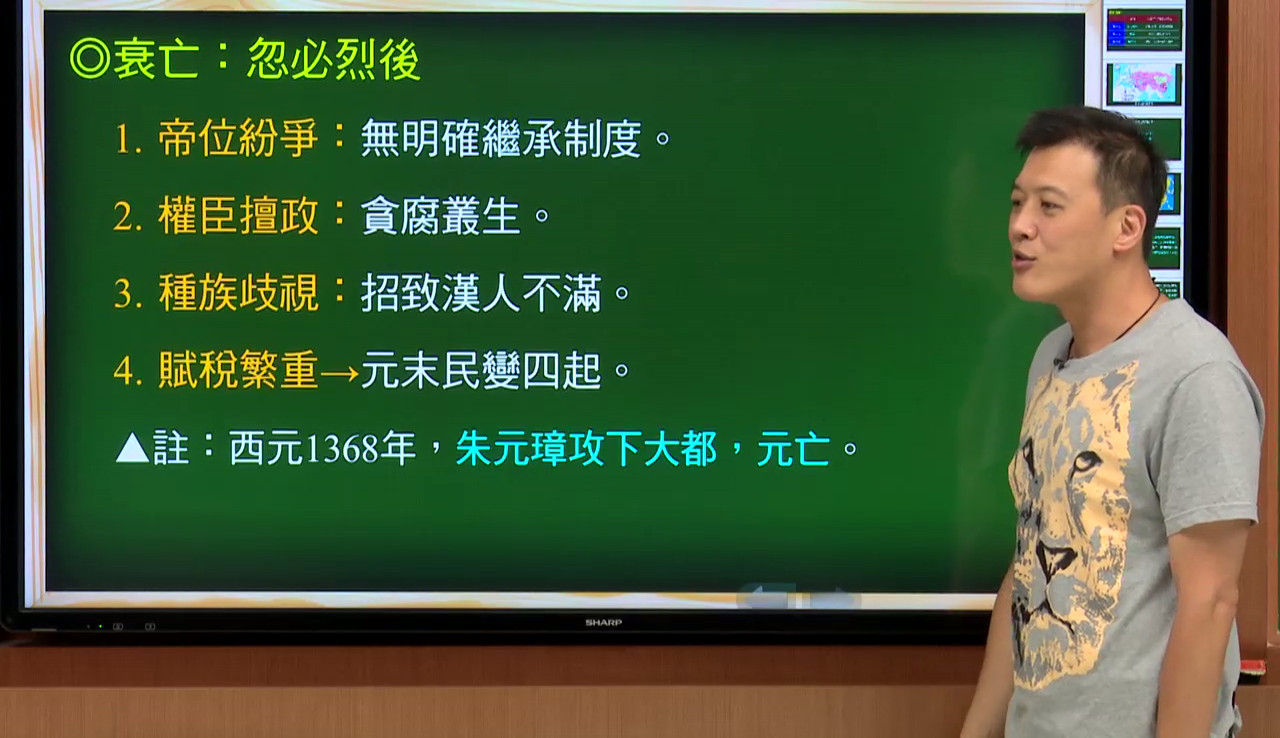 ◎衰亡：忽必烈後

1. 帝位紛爭：無明確繼承制度。

2. 權臣擅政：貪腐叢生。

3. 種族歧視：招致漢人不滿。

4. 賦稅繁重→元末民變四起。

▲註：西元1368年，朱元璋攻下大都，元亡。

SHARP